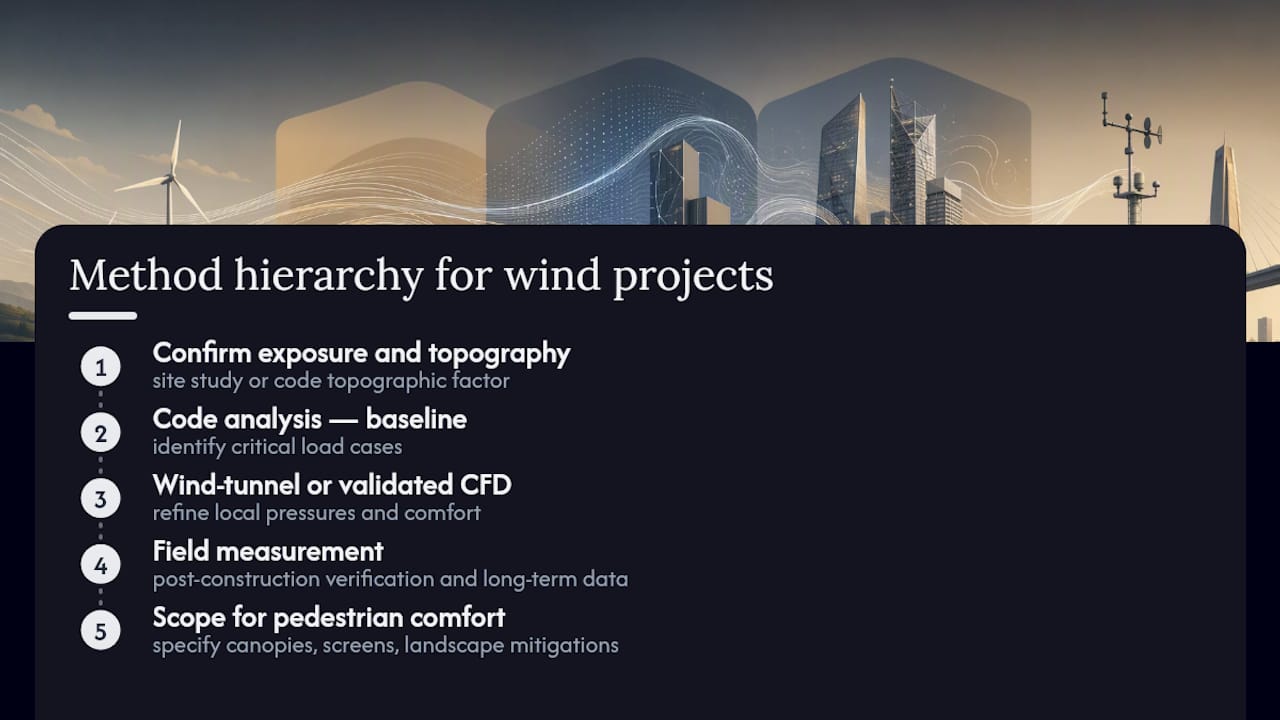 Method hierarchy for wind projects

1 Confirm exposure and topography
site study or code topographic factor

2 Code analysis — baseline
identify critical load cases

3 Wind-tunnel or validated CFD
refine local pressures and comfort

4 Field measurement
post-construction verification and long-term data

5 Scope for pedestrian comfort
specify canopies, screens, landscape mitigations